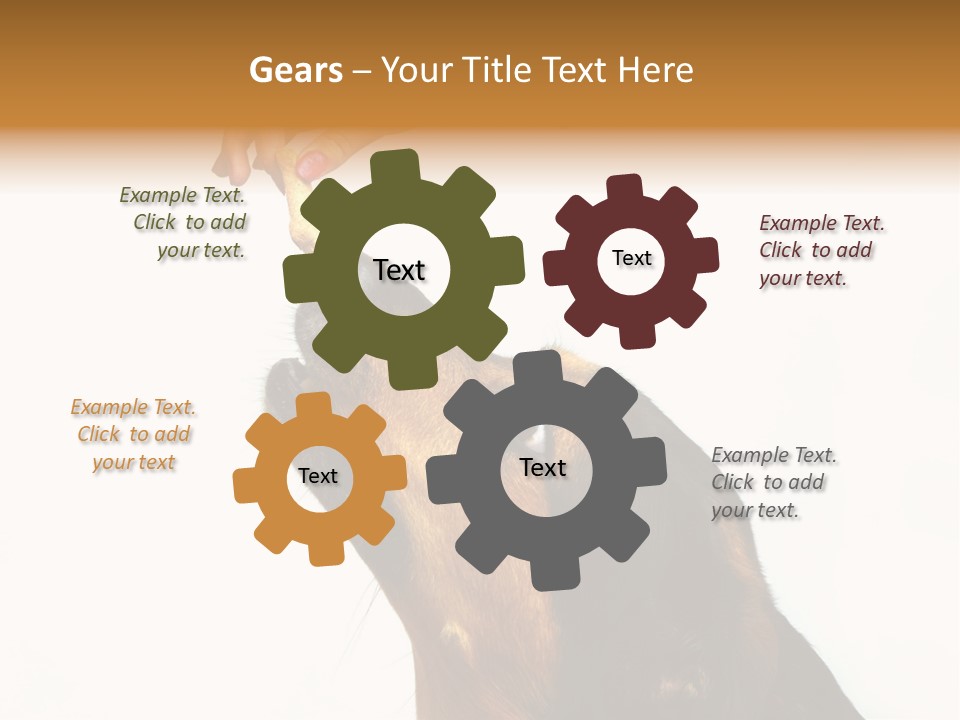 Gears – Your Title Text Here

Example Text. Click to add your text.

Text

Text

Example Text. Click to add your text.

Example Text. Click to add your text

Text

Text

Example Text. Click to add your text.